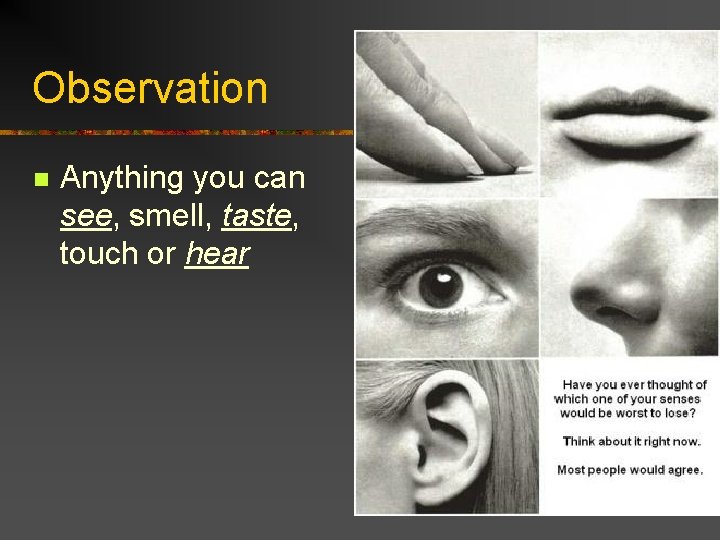 Observation

Anything you can see, smell, taste, touch or hear

Have you ever thought of which one of your senses would be worst to lose?

Think about it right now.

Most people would agree.